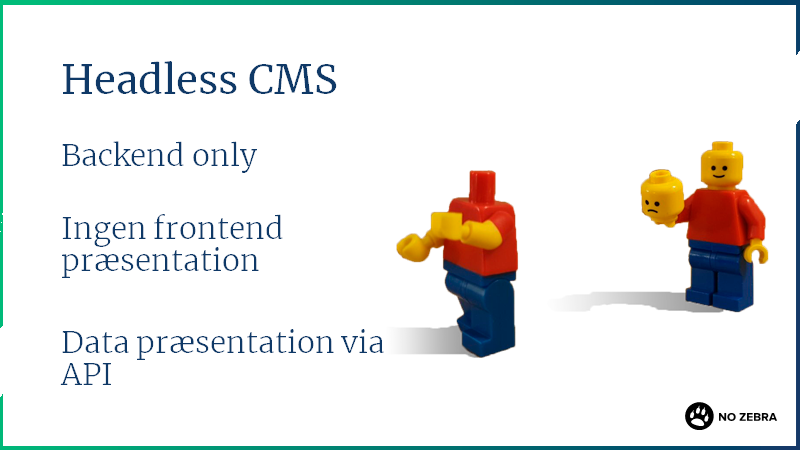 Headless CMS

Backend only

Ingen frontend præsentation

Data præsentation via API

NO ZEBRA